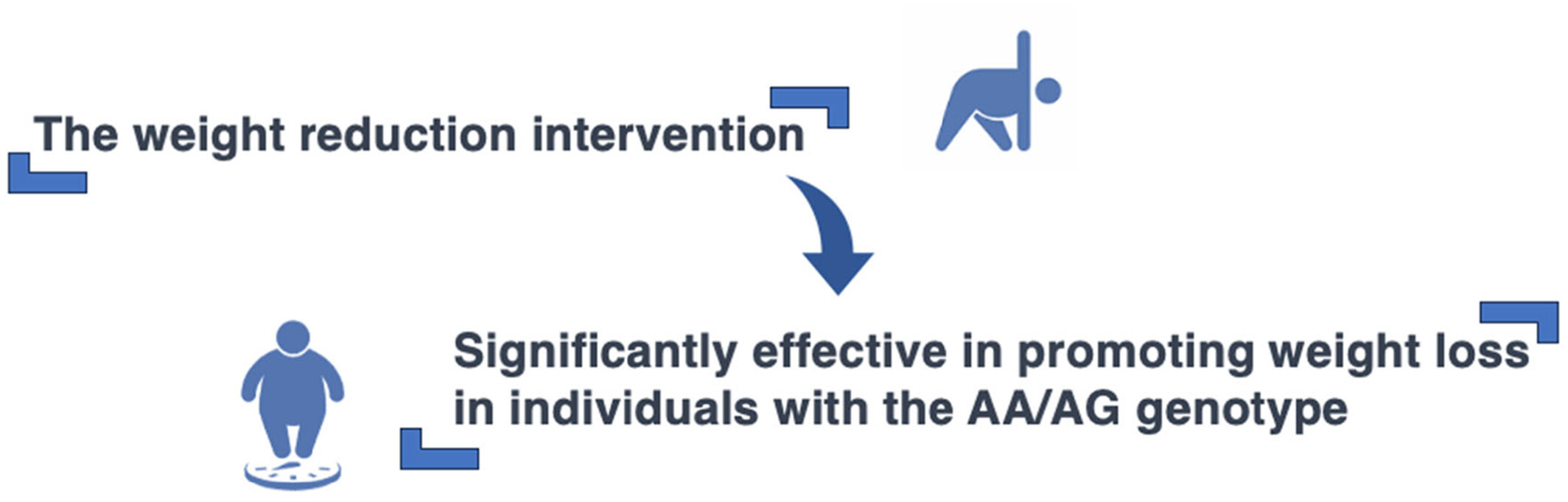 The weight reduction intervention

Significantly effective in promoting weight loss in individuals with the AA/AG genotype